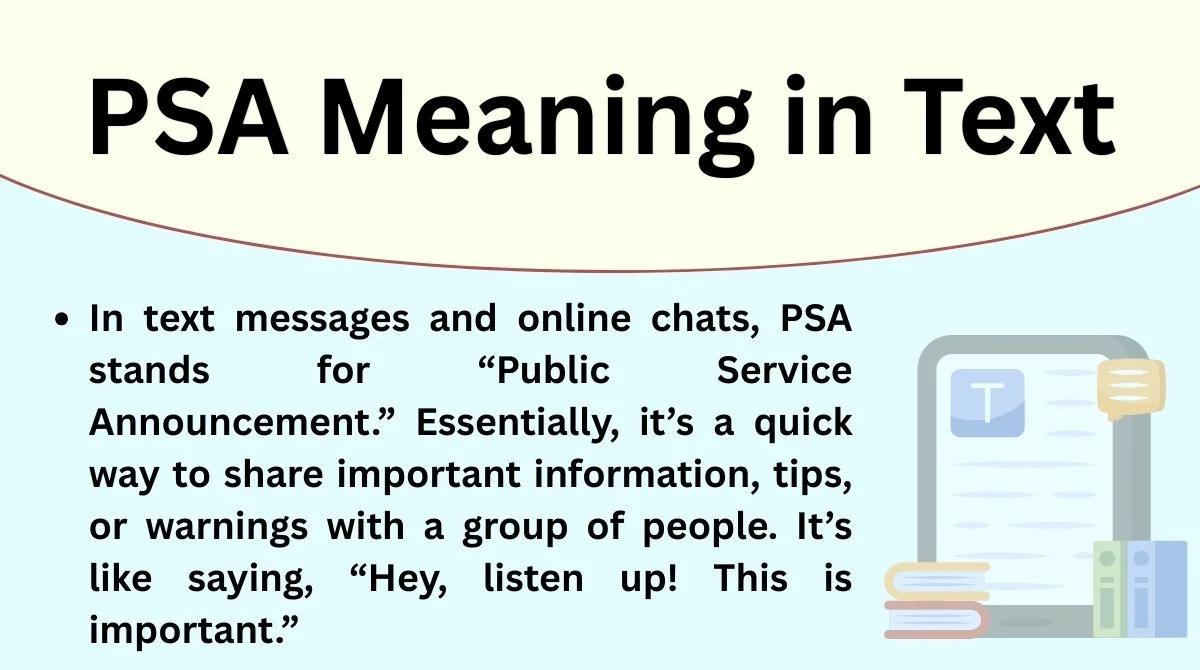 PSA Meaning in Text

• In text messages and online chats, PSA stands for “Public Service Announcement.” Essentially, it’s a quick way to share important information, tips, or warnings with a group of people. It’s like saying, “Hey, listen up! This is important.”

T